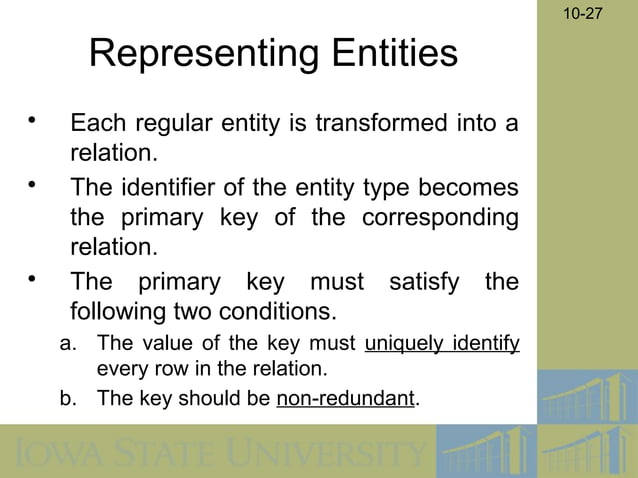 10-27

Representing Entities

• Each regular entity is transformed into a relation.
• The identifier of the entity type becomes the primary key of the corresponding relation.
• The primary key must satisfy the following two conditions.
a. The value of the key must uniquely identify every row in the relation.
b. The key should be non-redundant.

IOWA STATE UNIVERSITY